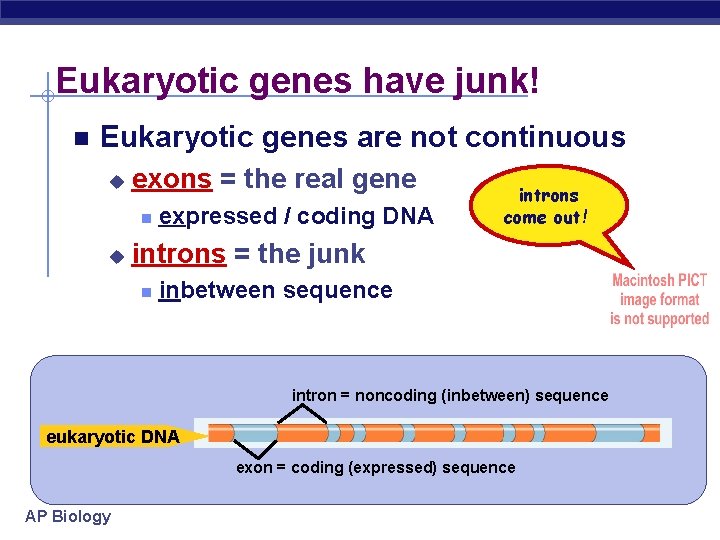 Eukaryotic genes have junk!

Eukaryotic genes are not continuous
exons = the real gene
expressed / coding DNA
introns = the junk
inbetween sequence

introns come out!

Macintosh PICT image format is not supported

intron = noncoding (inbetween) sequence
eukaryotic DNA
exon = coding (expressed) sequence

AP Biology